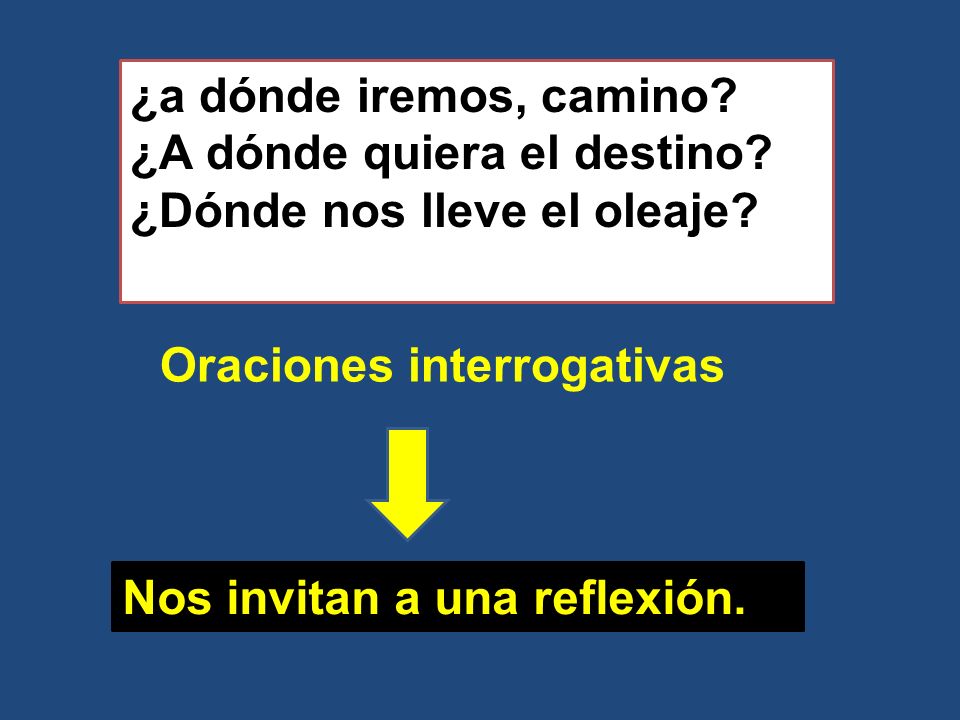 ¿a dónde iremos, camino?
¿A dónde quiera el destino?
¿Dónde nos lleve el oleaje?

Oraciones interrogativas

Nos invitan a una reflexión.